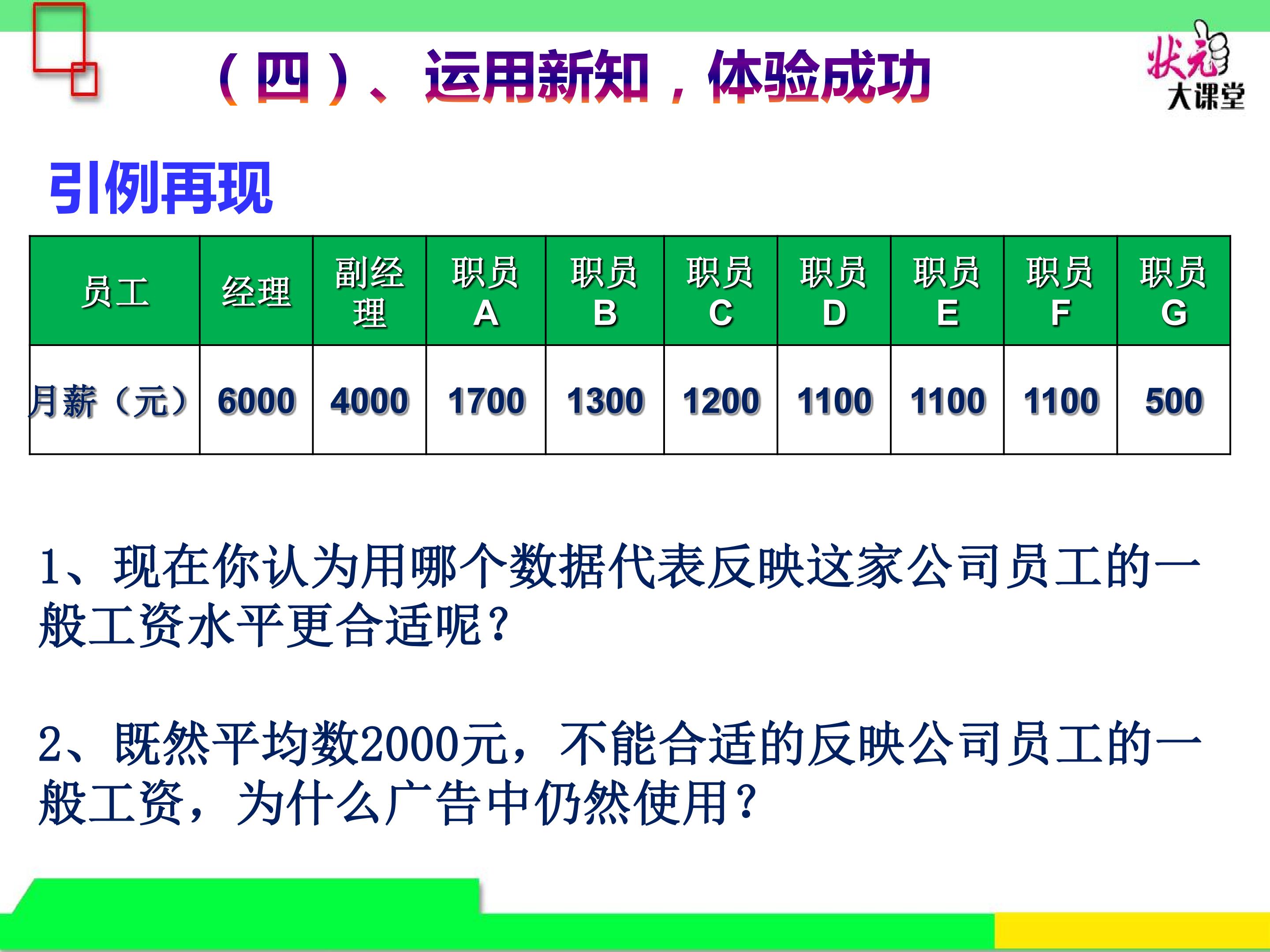 （四）、运用新知，体验成功

状元大课堂

引例再现

| 员工 | 经理 | 副经理 | 职员A | 职员B | 职员C | 职员D | 职员E | 职员F | 职员G |
|---|---|---|---|---|---|---|---|---|---|
| 月薪（元） | 6000 | 4000 | 1700 | 1300 | 1200 | 1100 | 1100 | 1100 | 500 |

1、现在你认为用哪个数据代表反映这家公司员工的一般工资水平更合适呢？

2、既然平均数2000元，不能合适的反映公司员工的一般工资，为什么广告中仍然使用？